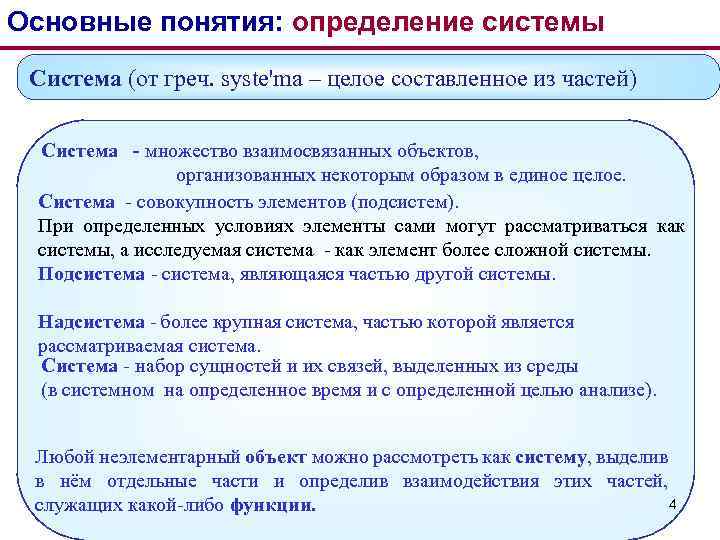 Основные понятия: определение системы

Система (от греч. syste'ma – целое составленное из частей)

Система - множество взаимосвязанных объектов, организованных некоторым образом в единое целое.

Система - совокупность элементов (подсистем).

При определенных условиях элементы сами могут рассматриваться как системы, а исследуемая система - как элемент более сложной системы.

Подсистема - система, являющаяся частью другой системы.

Надсистема - более крупная система, частью которой является рассматриваемая система.

Система - набор сущностей и их связей, выделенных из среды (в системном на определенное время и с определенной целью анализе).

Любой неэлементарный объект можно рассмотреть как систему, выделив в нём отдельные части и определив взаимодействия этих частей, служащих какой-либо функции.

4